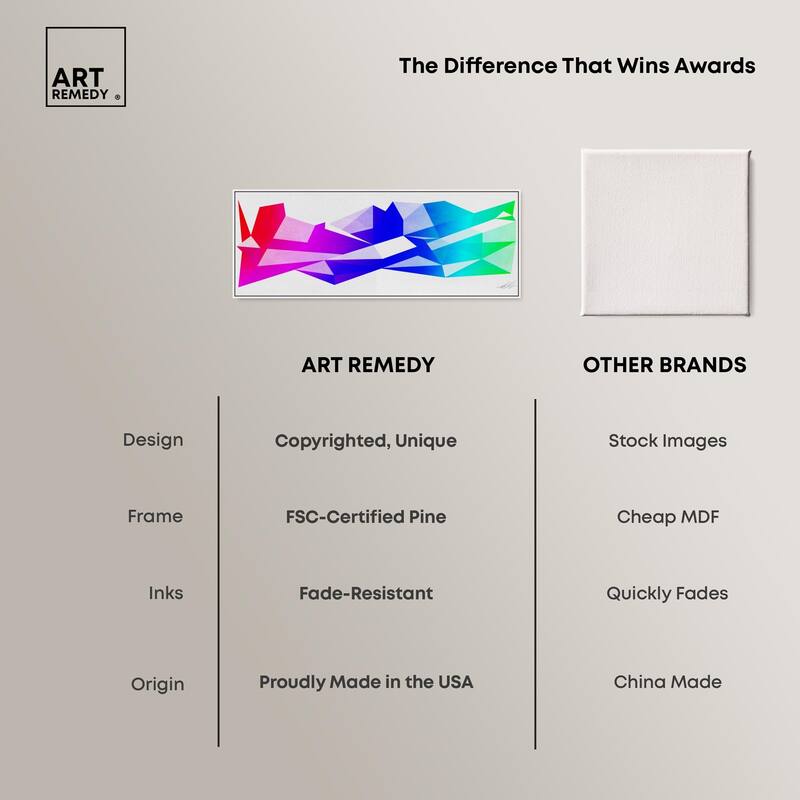 ART REMEDY ®

The Difference That Wins Awards

| | ART REMEDY | OTHER BRANDS |
|---|---|---|
| Design | Copyrighted, Unique | Stock Images |
| Frame | FSC-Certified Pine | Cheap MDF |
| Inks | Fade-Resistant | Quickly Fades |
| Origin | Proudly Made in the USA | China Made |